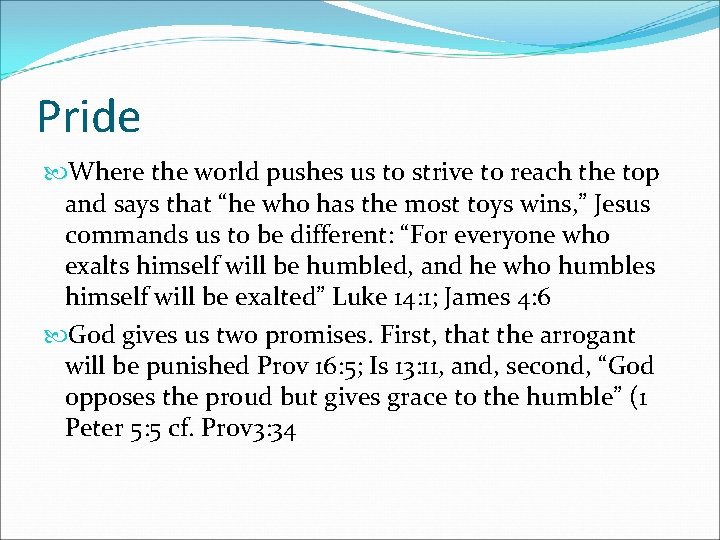 Pride

Where the world pushes us to strive to reach the top and says that “he who has the most toys wins,” Jesus commands us to be different: “For everyone who exalts himself will be humbled, and he who humbles himself will be exalted” Luke 14:1; James 4:6

God gives us two promises. First, that the arrogant will be punished Prov 16:5; Is 13:11, and, second, “God opposes the proud but gives grace to the humble” (1 Peter 5:5 cf. Prov3:34